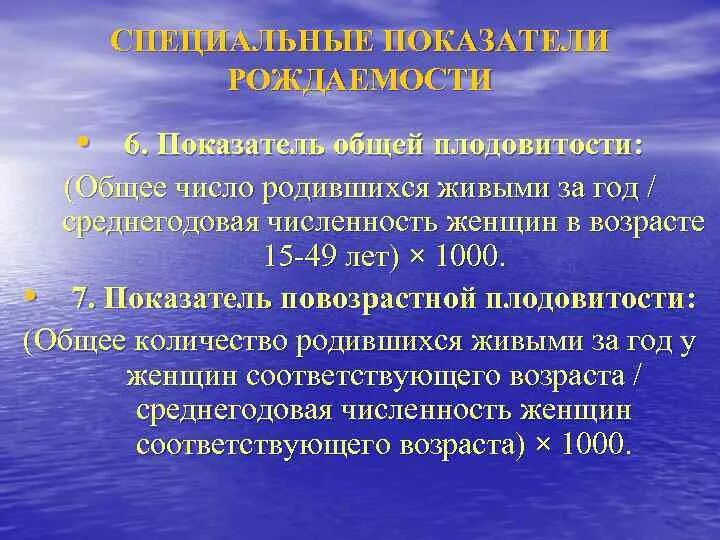 СПЕЦИАЛЬНЫЕ ПОКАЗАТЕЛИ РОЖДАЕМОСТИ

• 6. Показатель общей плодовитости:

(Общее число родившихся живыми за год / среднегодовая численность женщин в возрасте 15-49 лет) × 1000.

• 7. Показатель повозрастной плодовитости:

(Общее количество родившихся живыми за год у женщин соответствующего возраста / среднегодовая численность женщин соответствующего возраста) × 1000.